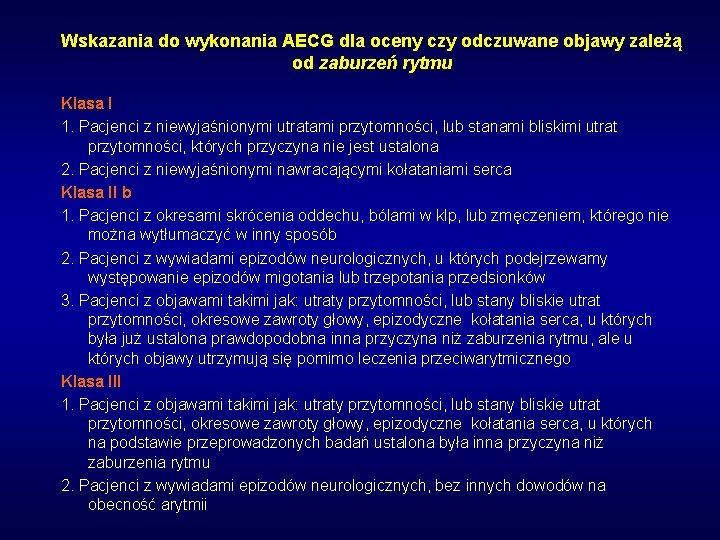 Wskazania do wykonania AECG dla oceny czy odczuwane objawy zależą od zaburzeń rytmu

Klasa I

1. Pacjenci z niewyjaśnionymi utratami przytomności, lub stanami bliskimi utrat przytomności, których przyczyna nie jest ustalona

2. Pacjenci z niewyjaśnionymi nawracającymi kołataniami serca

Klasa II b

1. Pacjenci z okresami skrócenia oddechu, bólami w klp, lub zmęczeniem, którego nie można wytłumaczyć w inny sposób

2. Pacjenci z wywiadami epizodów neurologicznych, u których podejrzewamy występowanie epizodów migotania lub trzepotania przedsionków

3. Pacjenci z objawami takimi jak: utraty przytomności, lub stany bliskie utrat przytomności, okresowe zawroty głowy, epizodyczne kołatania serca, u których była już ustalona prawdopodobna inna przyczyna niż zaburzenia rytmu, ale u których objawy utrzymują się pomimo leczenia przeciwarytmicznego

Klasa III

1. Pacjenci z objawami takimi jak: utraty przytomności, lub stany bliskie utrat przytomności, okresowe zawroty głowy, epizodyczne kołatania serca, u których na podstawie przeprowadzonych badań ustalona była inna przyczyna niż zaburzenia rytmu

2. Pacjenci z wywiadami epizodów neurologicznych, bez innych dowodów na obecność arytmii